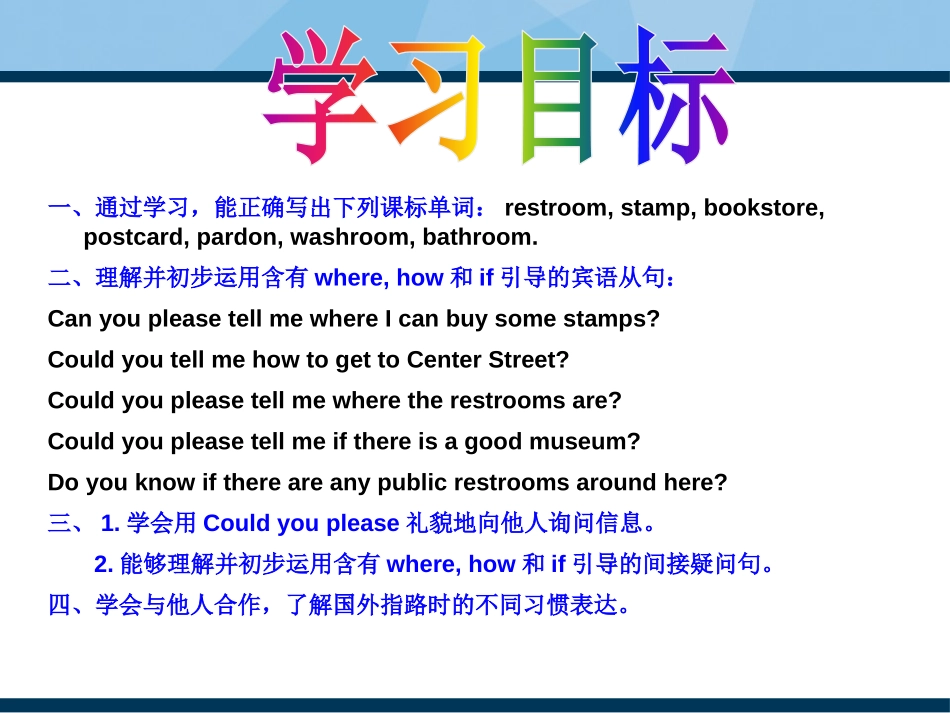 学习目标

一、通过学习，能正确写出下列课标单词： restroom, stamp, bookstore, postcard, pardon, washroom, bathroom.

二、理解并初步运用含有 where, how 和 if 引导的宾语从句：

Can you please tell me where I can buy some stamps?

Could you tell me how to get to Center Street?

Could you please tell me where the restrooms are?

Could you please tell me if there is a good museum?

Do you know if there are any public restrooms around here?

三、 1. 学会用 Could you please 礼貌地向他人询问信息。

2. 能够理解并初步运用含有 where, how 和 if 引导的间接疑问句。

四、学会与他人合作，了解国外指路时的不同习惯表达。